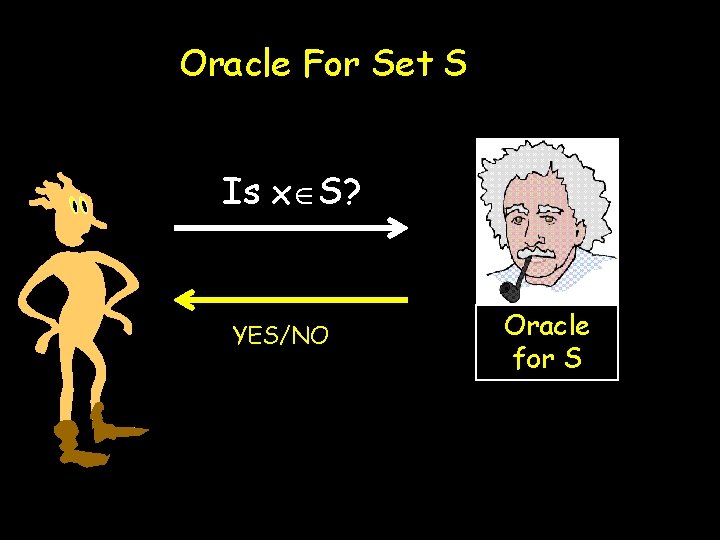 Oracle For Set S

Is $x \in S$?

YES/NO

Oracle for S